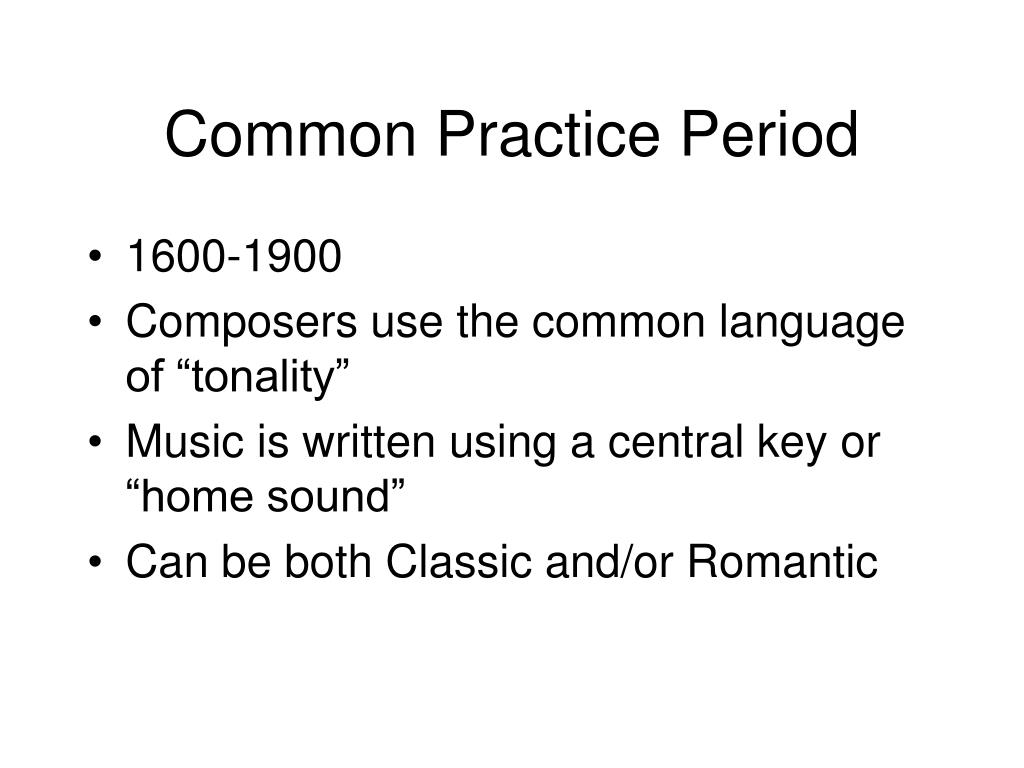 Common Practice Period

• 1600-1900
• Composers use the common language of “tonality”
• Music is written using a central key or “home sound”
• Can be both Classic and/or Romantic